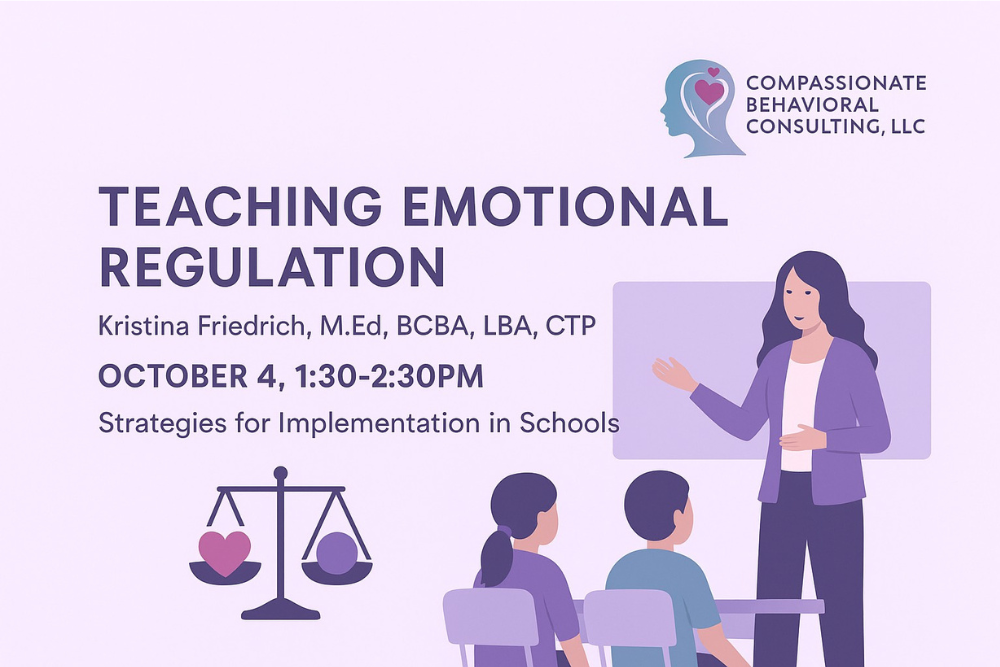 COMPASSIONATE BEHAVIORAL CONSULTING, LLC

TEACHING EMOTIONAL REGULATION

Kristina Friedrich, M.Ed, BCBA, LBA, CTP

OCTOBER 4, 1:30-2:30PM

Strategies for Implementation in Schools